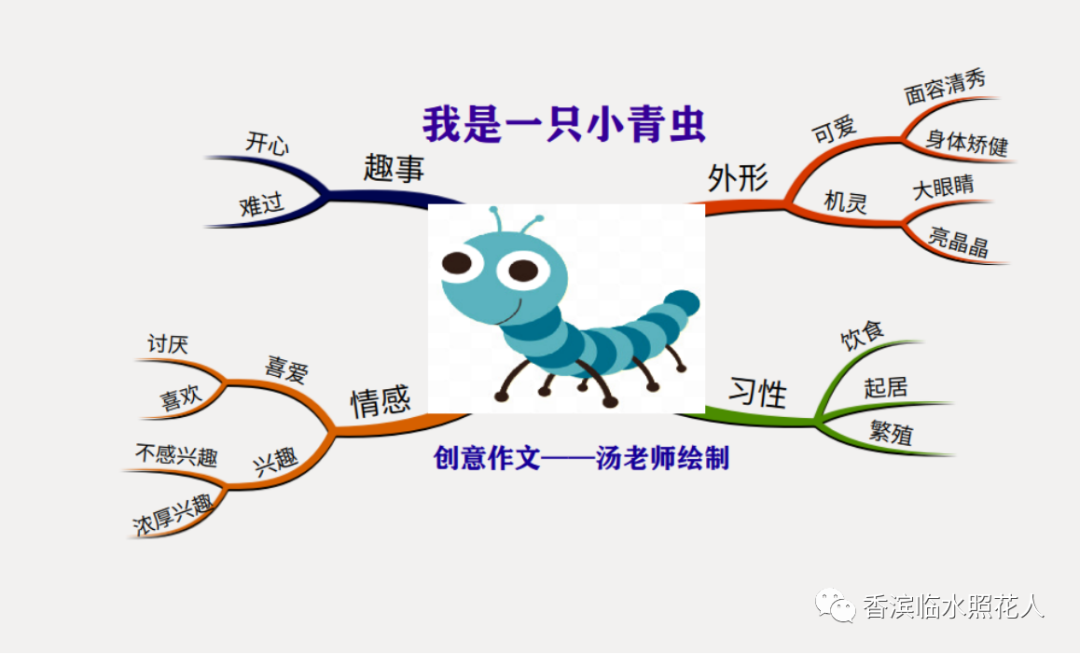 我是一只小青虫

趣事
开心
难过

外形
可爱
面容清秀
身体矫健
机灵
大眼睛
亮晶晶

情感
喜爱
讨厌
喜欢
兴趣
不感兴趣
浓厚兴趣

习性
饮食
起居
繁殖

创意作文——汤老师绘制

香滨临水照花人